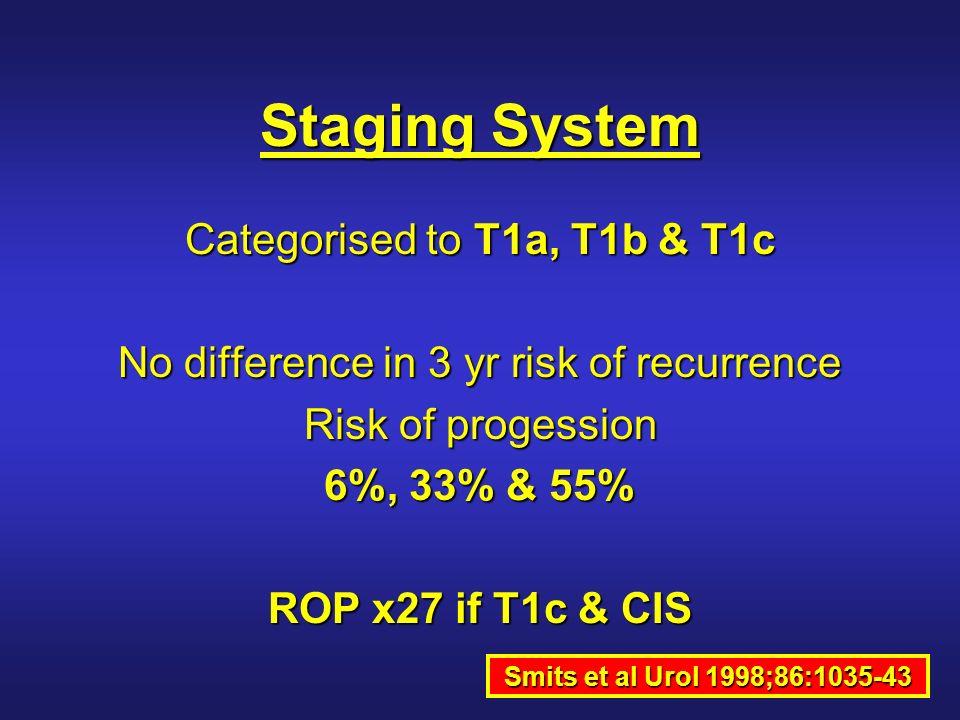 Staging System

Categorised to T1a, T1b & T1c

No difference in 3 yr risk of recurrence
Risk of progession
6%, 33% & 55%

ROP x27 if T1c & CIS

Smits et al Urol 1998;86:1035-43